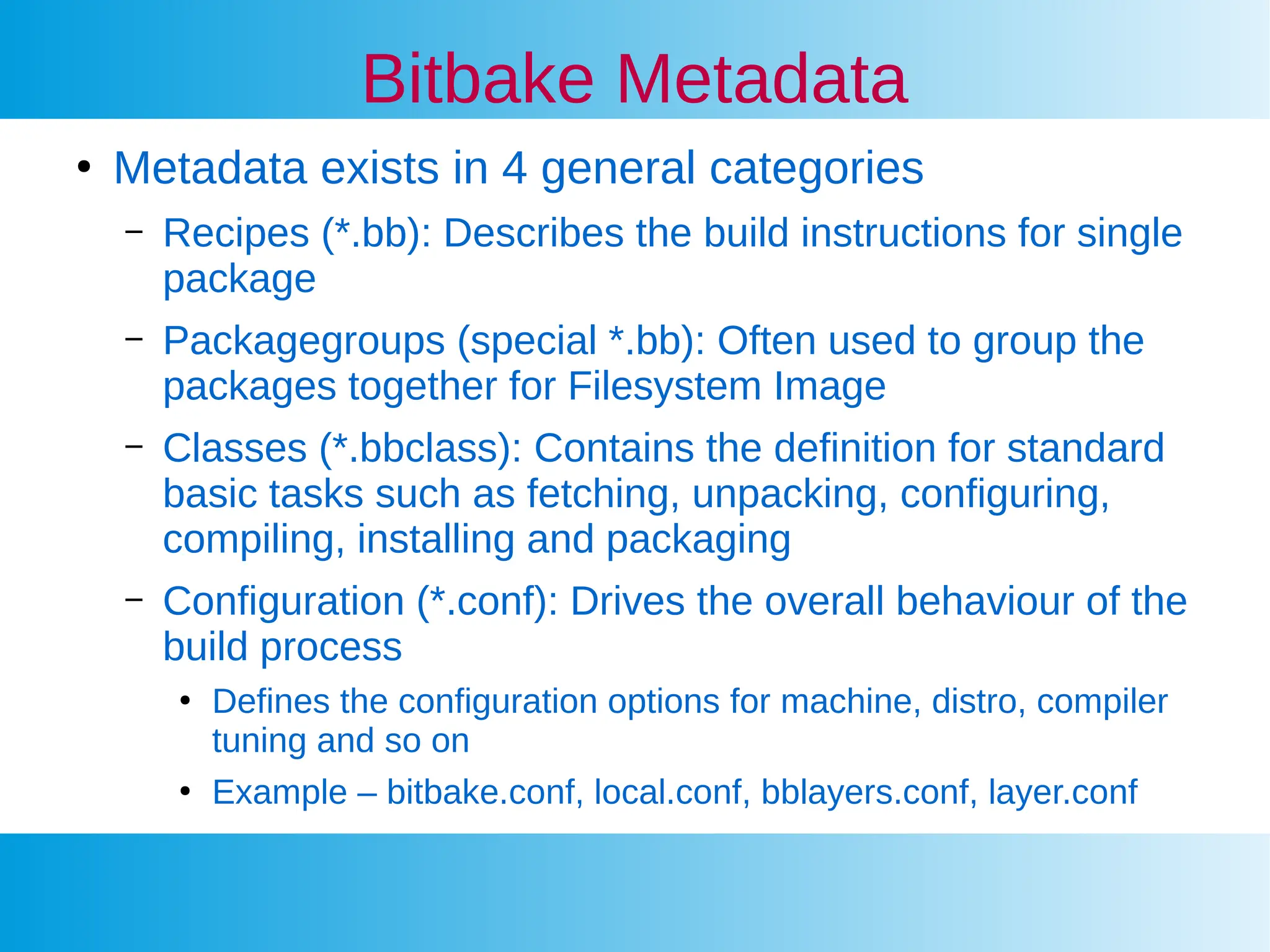 Bitbake Metadata

• Metadata exists in 4 general categories

– Recipes (*.bb): Describes the build instructions for single package

– Packagegroups (special *.bb): Often used to group the packages together for Filesystem Image

– Classes (*.bbclass): Contains the definition for standard basic tasks such as fetching, unpacking, configuring, compiling, installing and packaging

– Configuration (*.conf): Drives the overall behaviour of the build process

• Defines the configuration options for machine, distro, compiler tuning and so on

• Example – bitbake.conf, local.conf, bblayers.conf, layer.conf